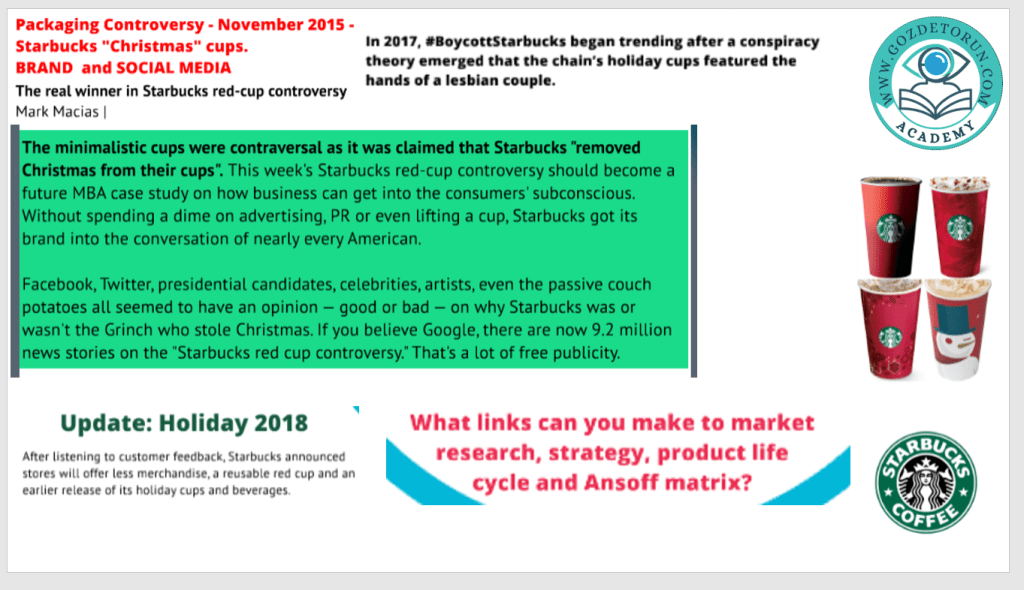 Packaging Controversy - November 2015 - Starbucks "Christmas" cups.
BRAND and SOCIAL MEDIA

The real winner in Starbucks red-cup controversy
Mark Macias |

In 2017, #BoycottStarbucks began trending after a conspiracy theory emerged that the chain's holiday cups featured the hands of a lesbian couple.

WWW.GOZDETORUN.COM
ACADEMY

The minimalistic cups were contraversal as it was claimed that Starbucks "removed Christmas from their cups". This week's Starbucks red-cup controversy should become a future MBA case study on how business can get into the consumers' subconscious. Without spending a dime on advertising, PR or even lifting a cup, Starbucks got its brand into the conversation of nearly every American.

Facebook, Twitter, presidential candidates, celebrities, artists, even the passive couch potatoes all seemed to have an opinion — good or bad — on why Starbucks was or wasn't the Grinch who stole Christmas. If you believe Google, there are now 9.2 million news stories on the "Starbucks red cup controversy." That's a lot of free publicity.

Update: Holiday 2018

After listening to customer feedback, Starbucks announced stores will offer less merchandise, a reusable red cup and an earlier release of its holiday cups and beverages.

What links can you make to market research, strategy, product life cycle and Ansoff matrix?

STARBUCKS COFFEE